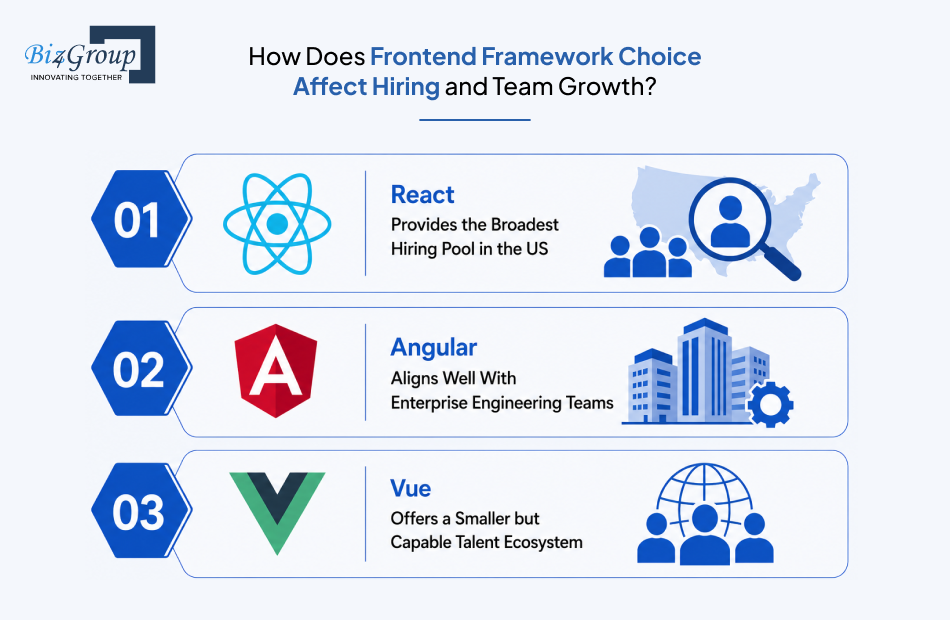 Biz4Group
INNOVATING TOGETHER

How Does Frontend Framework Choice Affect Hiring and Team Growth?

01

React
Provides the Broadest Hiring Pool in the US

02

A

Angular
Aligns Well With Enterprise Engineering Teams

03

Vue
Offers a Smaller but Capable Talent Ecosystem